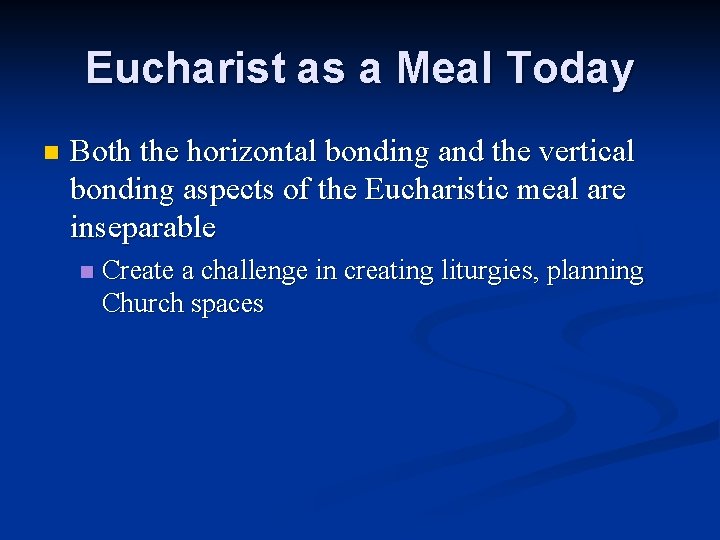 Eucharist as a Meal Today

Both the horizontal bonding and the vertical bonding aspects of the Eucharistic meal are inseparable

Create a challenge in creating liturgies, planning Church spaces